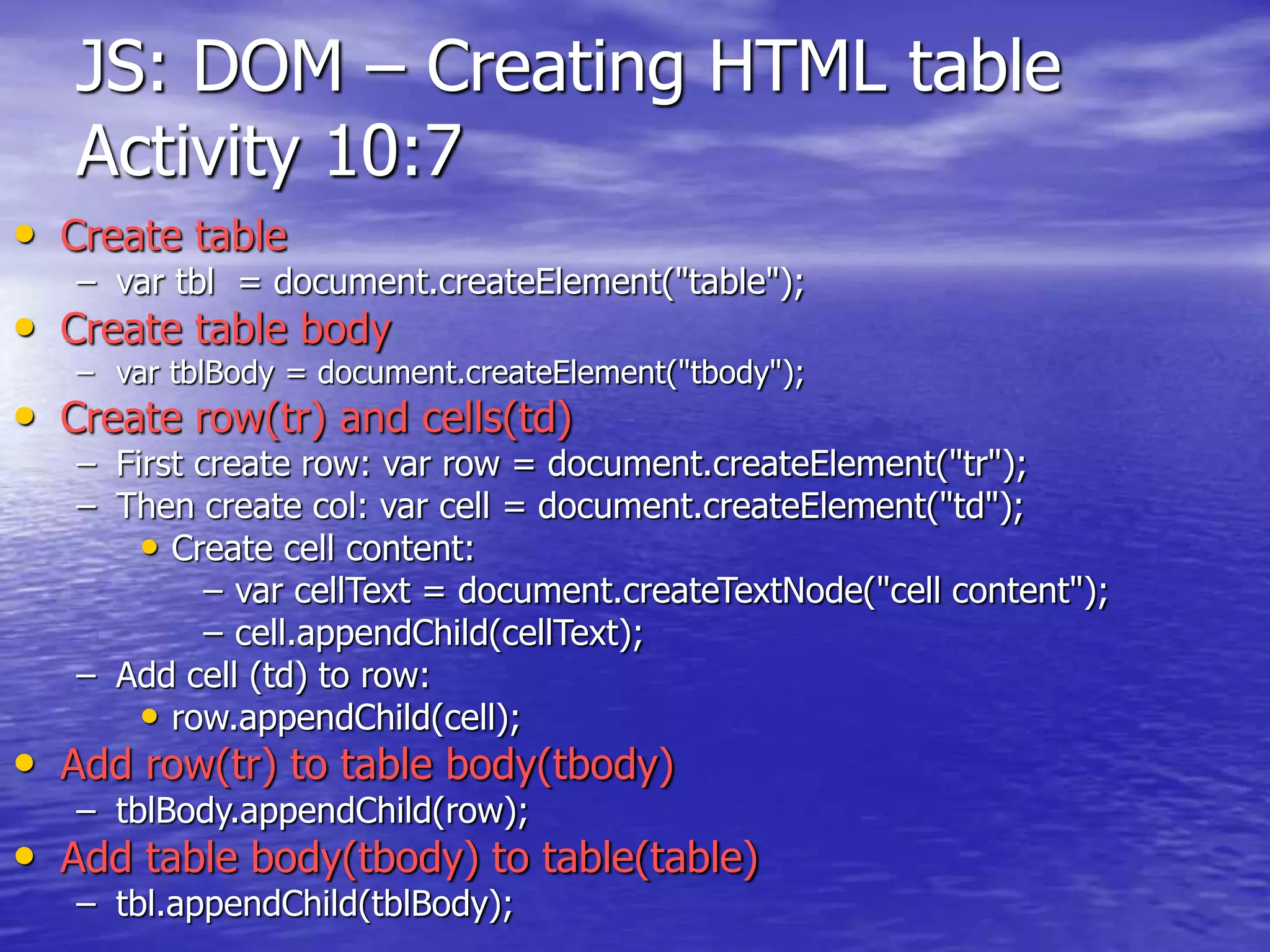 JS: DOM – Creating HTML table Activity 10:7

• Create table
  – var tbl = document.createElement("table");
• Create table body
  – var tblBody = document.createElement("tbody");
• Create row(tr) and cells(td)
  – First create row: var row = document.createElement("tr");
  – Then create col: var cell = document.createElement("td");
    • Create cell content:
      – var cellText = document.createTextNode("cell content");
      – cell.appendChild(cellText);
  – Add cell (td) to row:
    • row.appendChild(cell);
• Add row(tr) to table body(tbody)
  – tblBody.appendChild(row);
• Add table body(tbody) to table(table)
  – tbl.appendChild(tblBody);